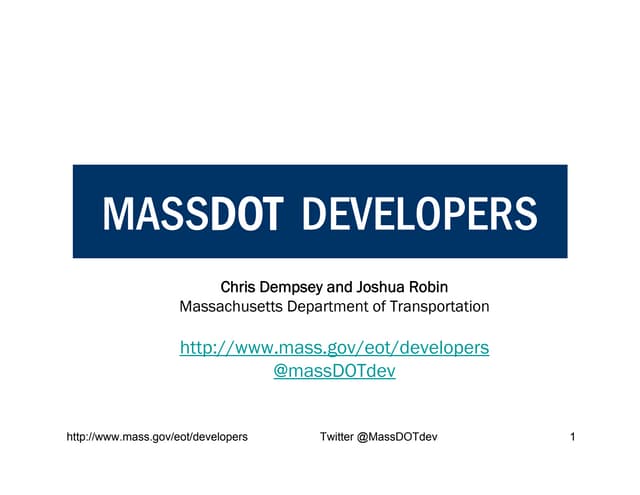 MASSDOT DEVELOPERS

Chris Dempsey and Joshua Robin
Massachusetts Department of Transportation

http://www.mass.gov/eot/developers
@massDOTdev

http://www.mass.gov/eot/developers Twitter @MassDOTdev 1